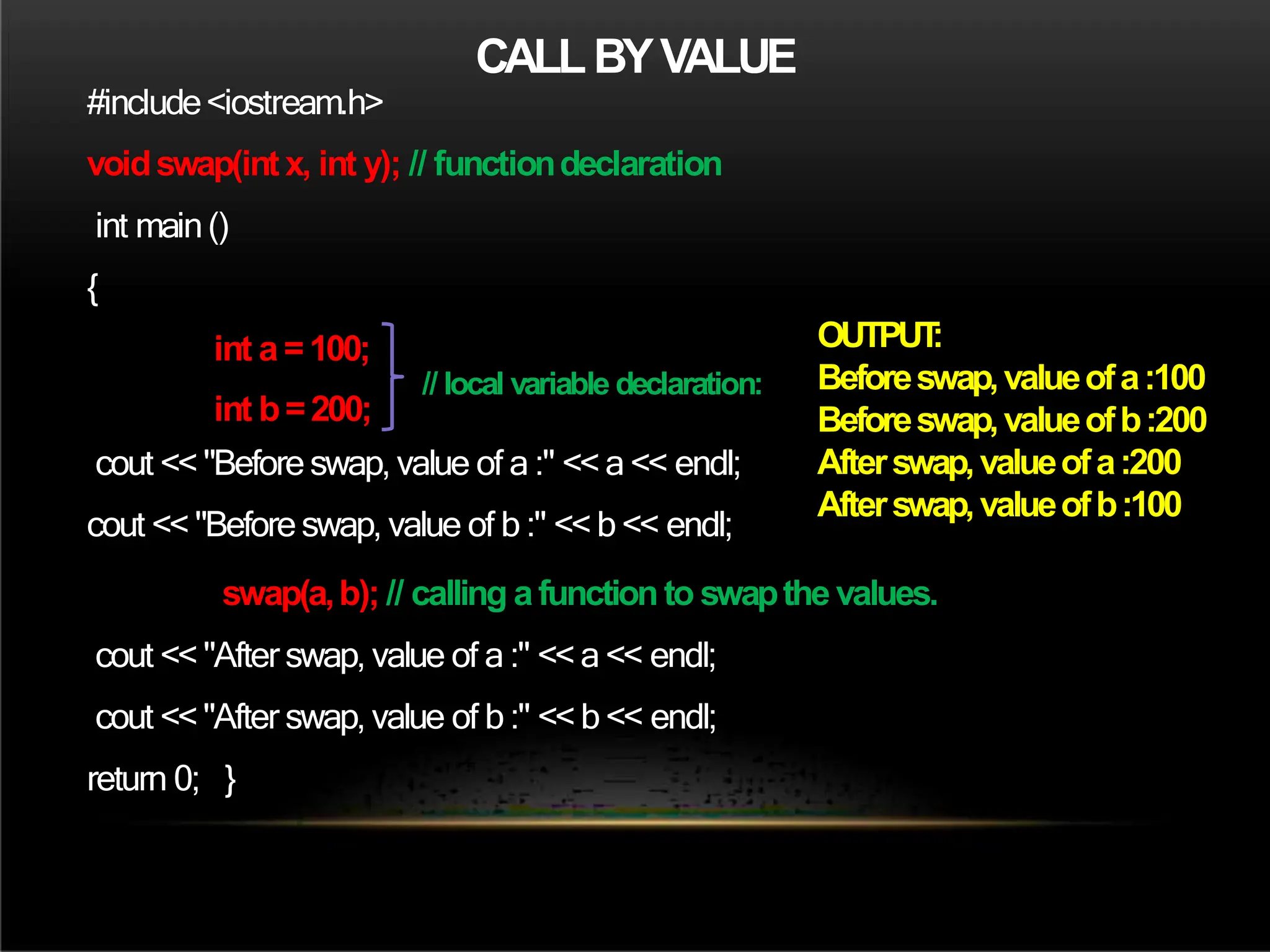 CALL BY VALUE

#include <iostream.h>

void swap(int x, int y); // function declaration

int main ()

{

int a = 100;

int b = 200;

// local variable declaration:

cout << "Before swap, value of a :" << a << endl;

cout << "Before swap, value of b :" << b << endl;

swap(a, b); // calling a function to swap the values.

cout << "After swap, value of a :" << a << endl;

cout << "After swap, value of b :" << b << endl;

return 0; }

OUTPUT:
Before swap, value of a :100
Before swap, value of b :200
After swap, value of a :200
After swap, value of b :100